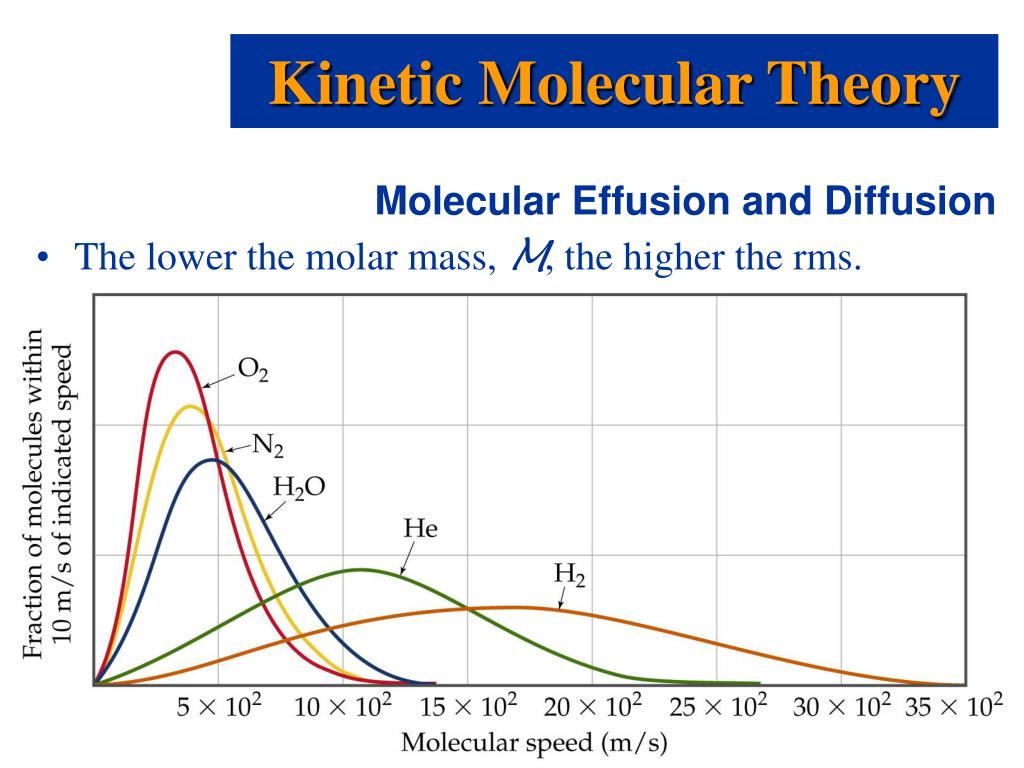 Kinetic Molecular Theory

Molecular Effusion and Diffusion

• The lower the molar mass, $\mathcal{M}$, the higher the rms.

Fraction of molecules within 10 m/s of indicated speed

$O_2$

$N_2$

$H_2O$

He

$H_2$

$5 \times 10^2$ $10 \times 10^2$ $15 \times 10^2$ $20 \times 10^2$ $25 \times 10^2$ $30 \times 10^2$ $35 \times 10^2$

Molecular speed (m/s)